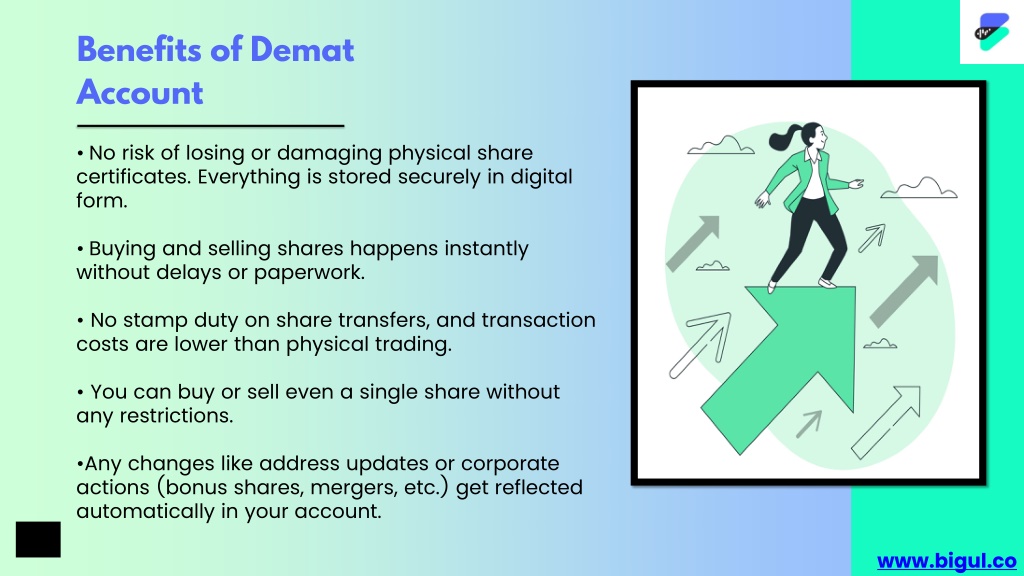 Benefits of Demat Account

• No risk of losing or damaging physical share certificates. Everything is stored securely in digital form.

• Buying and selling shares happens instantly without delays or paperwork.

• No stamp duty on share transfers, and transaction costs are lower than physical trading.

• You can buy or sell even a single share without any restrictions.

•Any changes like address updates or corporate actions (bonus shares, mergers, etc.) get reflected automatically in your account.

www.bigul.co